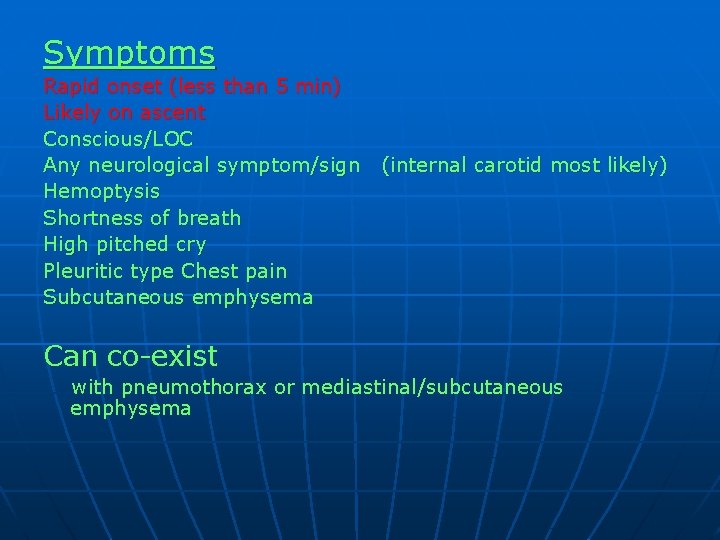 Symptoms
Rapid onset (less than 5 min)
Likely on ascent
Conscious/LOC
Any neurological symptom/sign (internal carotid most likely)
Hemoptysis
Shortness of breath
High pitched cry
Pleuritic type Chest pain
Subcutaneous emphysema

Can co-exist
with pneumothorax or mediastinal/subcutaneous emphysema